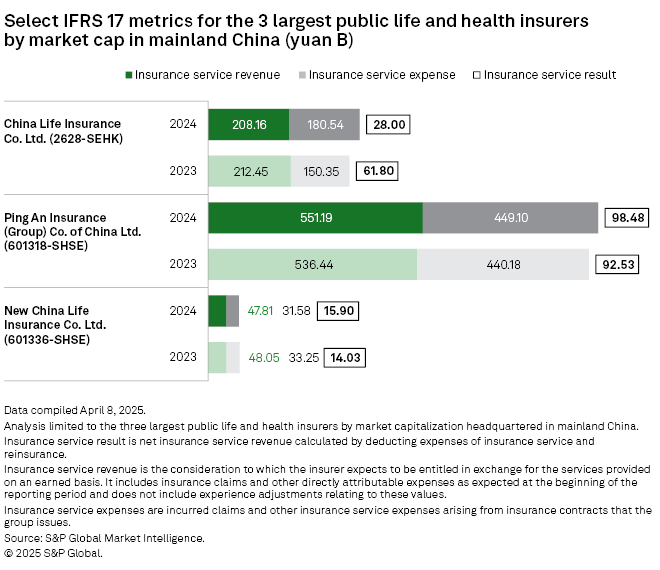 Select IFRS 17 metrics for the 3 largest public life and health insurers by market cap in mainland China (yuan B)

Insurance service revenue   Insurance service expense   Insurance service result

China Life Insurance Co. Ltd. (2628-SEHK)
2024 208.16 180.54 28.00
2023 212.45 150.35 61.80

Ping An Insurance (Group) Co. of China Ltd. (601318-SHSE)
2024 551.19 449.10 98.48
2023 536.44 440.18 92.53

New China Life Insurance Co. Ltd. (601336-SHSE)
2024 47.81 31.58 15.90
2023 48.05 33.25 14.03

Data compiled April 8, 2025.
Analysis limited to the three largest public life and health insurers by market capitalization headquartered in mainland China.
Insurance service result is net insurance service revenue calculated by deducting expenses of insurance service and reinsurance.
Insurance service revenue is the consideration to which the insurer expects to be entitled in exchange for the services provided on an earned basis. It includes insurance claims and other directly attributable expenses as expected at the beginning of the reporting period and does not include experience adjustments relating to these values.
Insurance service expenses are incurred claims and other insurance service expenses arising from insurance contracts that the group issues.
Source: S&P Global Market Intelligence.
© 2025 S&P Global.